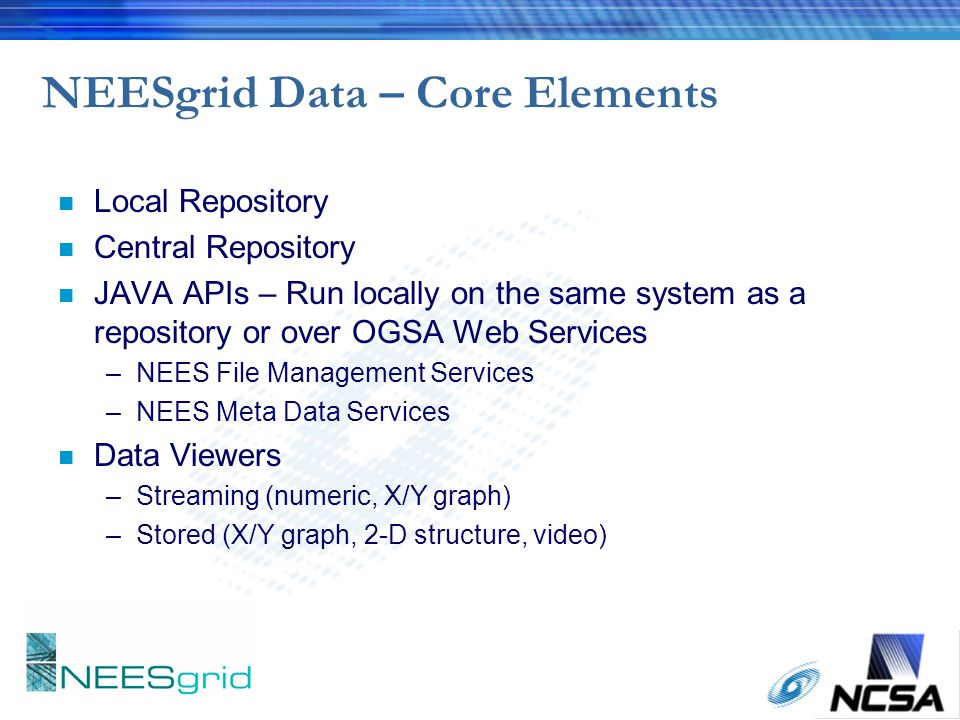 NEESgrid Data – Core Elements

- Local Repository
- Central Repository
- JAVA APIs – Run locally on the same system as a repository or over OGSA Web Services
  – NEES File Management Services
  – NEES Meta Data Services
- Data Viewers
  – Streaming (numeric, X/Y graph)
  – Stored (X/Y graph, 2-D structure, video)

NEESgrid

NCSA